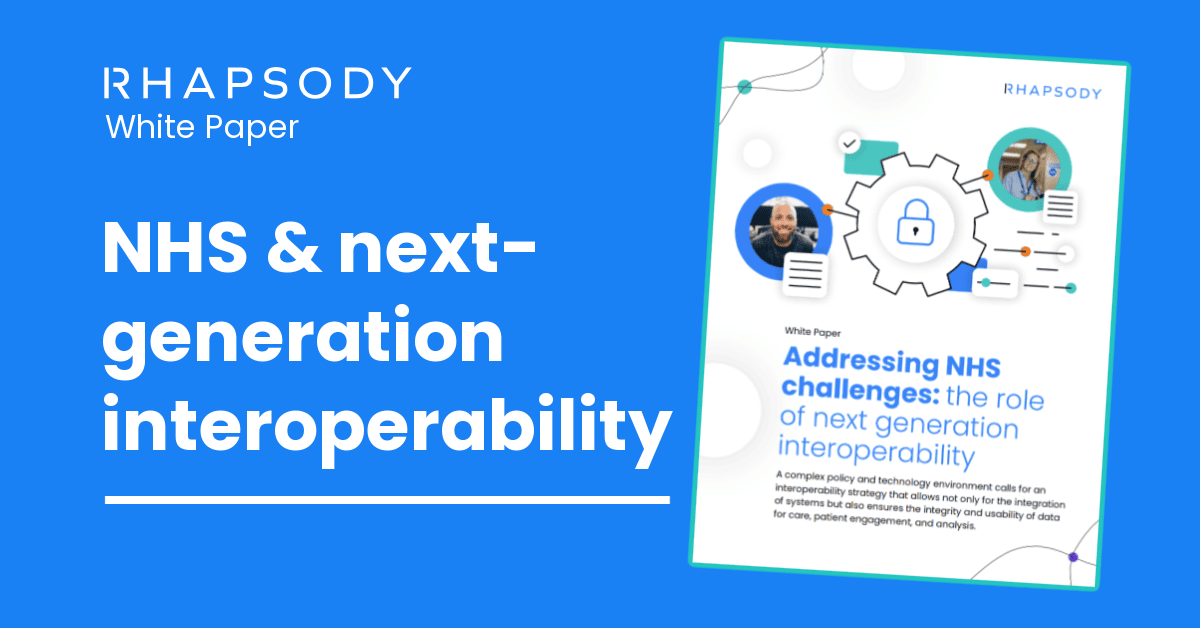 RHAPSODY
White Paper

NHS & next-generation interoperability

RHAPSODY

White Paper

Addressing NHS challenges: the role of next generation interoperability

A complex policy and technology environment calls for an interoperability strategy that allows not only for the integration of systems but also ensures the integrity and usability of data for care, patient engagement, and analysis.